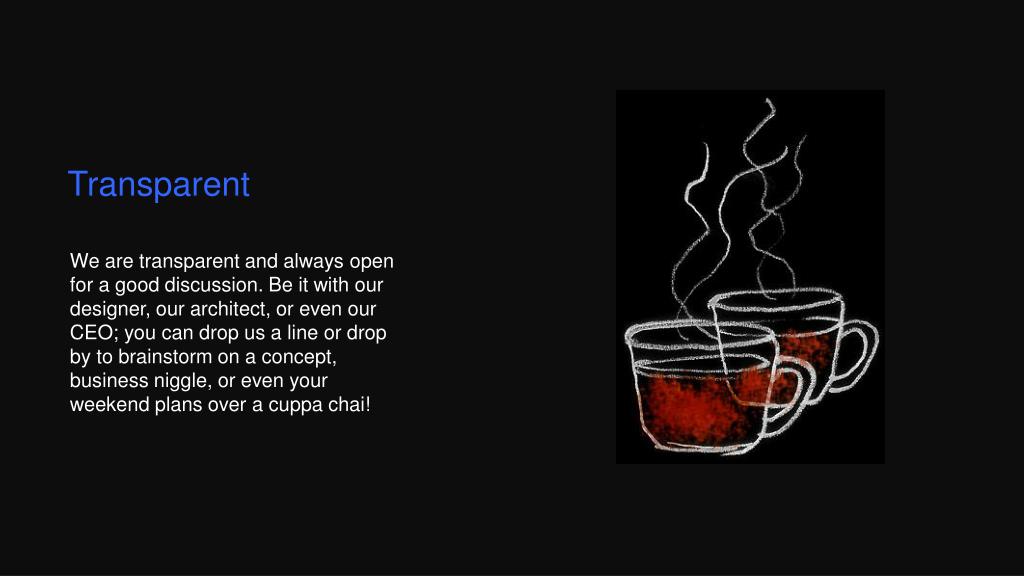 Transparent

We are transparent and always open for a good discussion. Be it with our designer, our architect, or even our CEO; you can drop us a line or drop by to brainstorm on a concept, business niggle, or even your weekend plans over a cuppa chai!